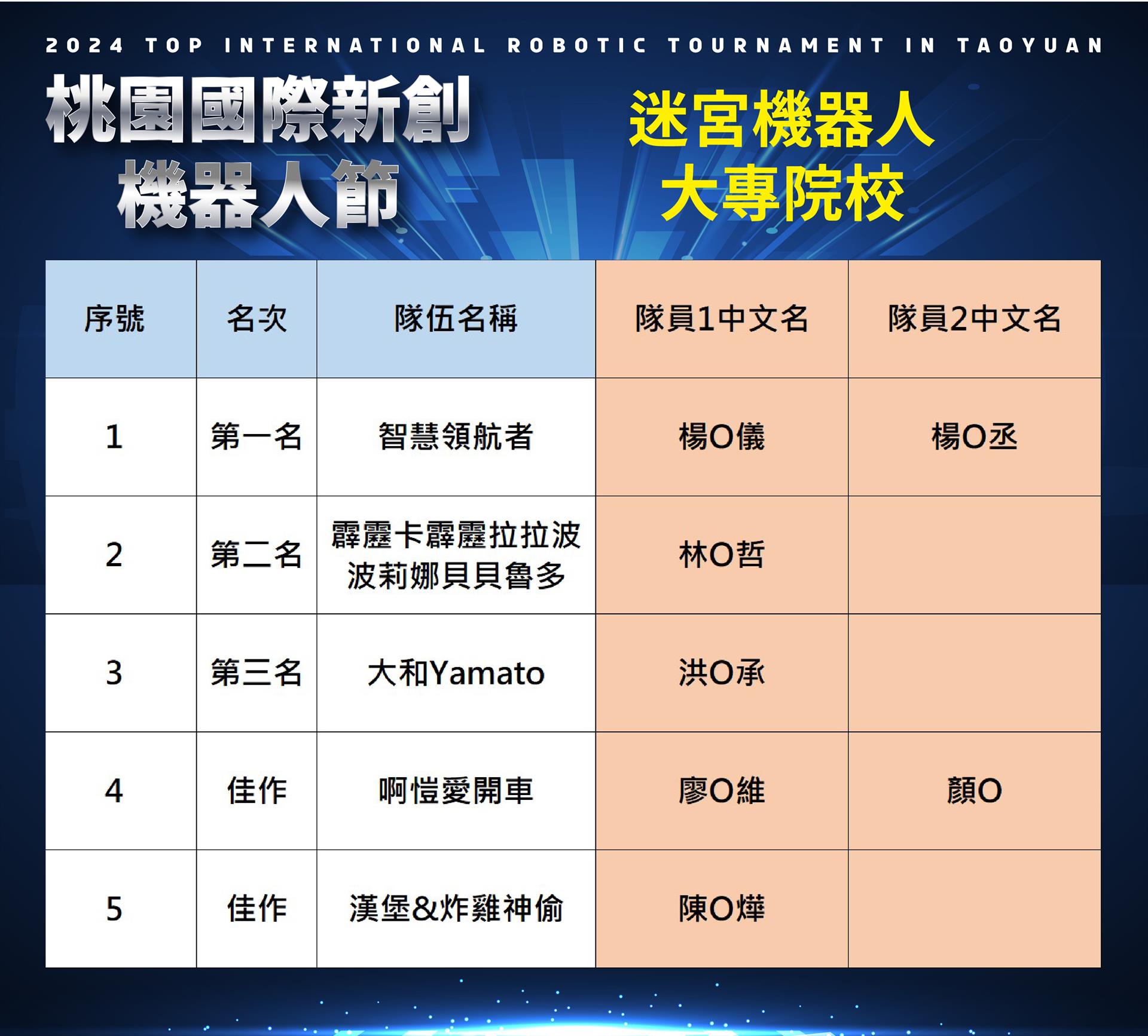 2024 TOP INTERNATIONAL ROBOTIC TOURNAMENT IN TAOYUAN

桃園國際新創
機器人節

迷宮機器人
大專院校

| 序號 | 名次 | 隊伍名稱 | 隊員1中文名 | 隊員2中文名 |
|---|---|---|---|---|
| 1 | 第一名 | 智慧領航者 | 楊O儀 | 楊O丞 |
| 2 | 第二名 | 霹靂卡霹靂拉拉波波莉娜貝貝魯多 | 林O哲 | |
| 3 | 第三名 | 大和Yamato | 洪O承 | |
| 4 | 佳作 | 啊愷愛開車 | 廖O維 | 顏O |
| 5 | 佳作 | 漢堡&炸雞神偷 | 陳O燁 | |